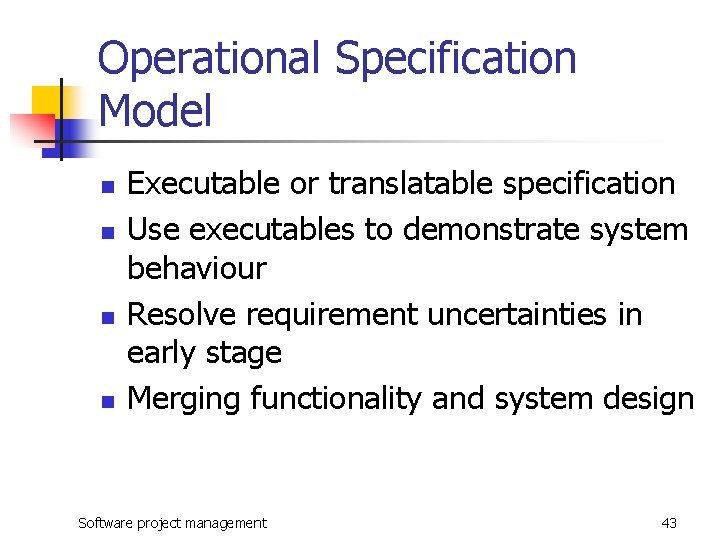 Operational Specification Model

- Executable or translatable specification
- Use executables to demonstrate system behaviour
- Resolve requirement uncertainties in early stage
- Merging functionality and system design

Software project management

43